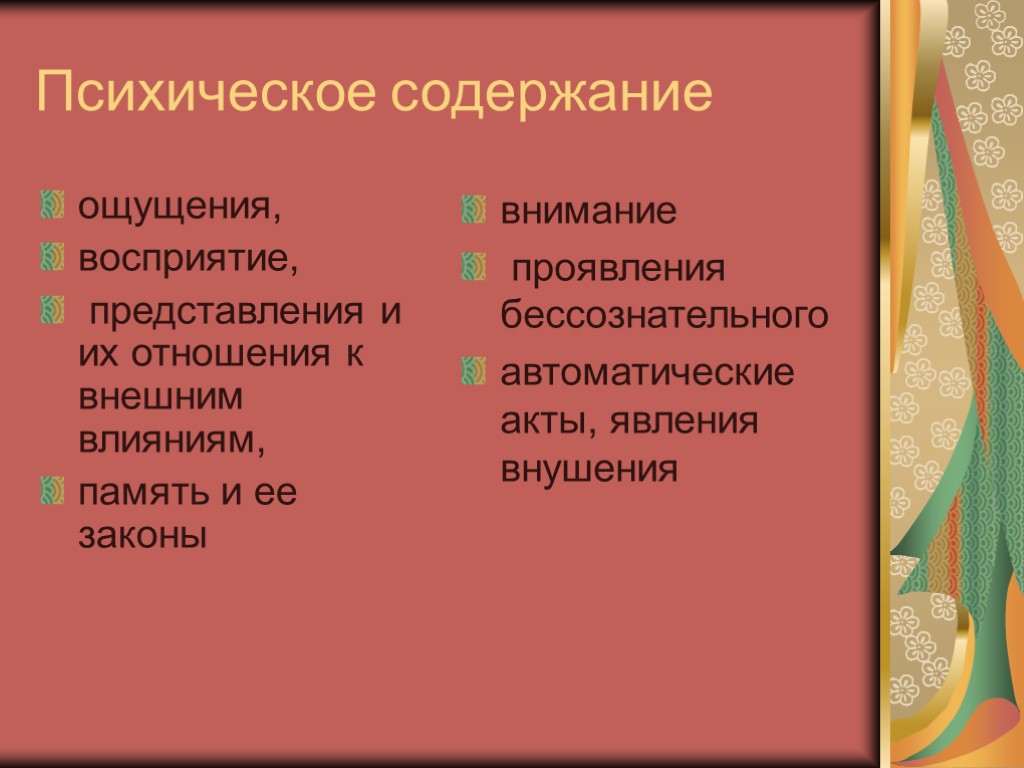 Психическое содержание

ощущения,

восприятие,

представления и их отношения к внешним влияниям,

память и ее законы

внимание

проявления бессознательного

автоматические акты, явления внушения